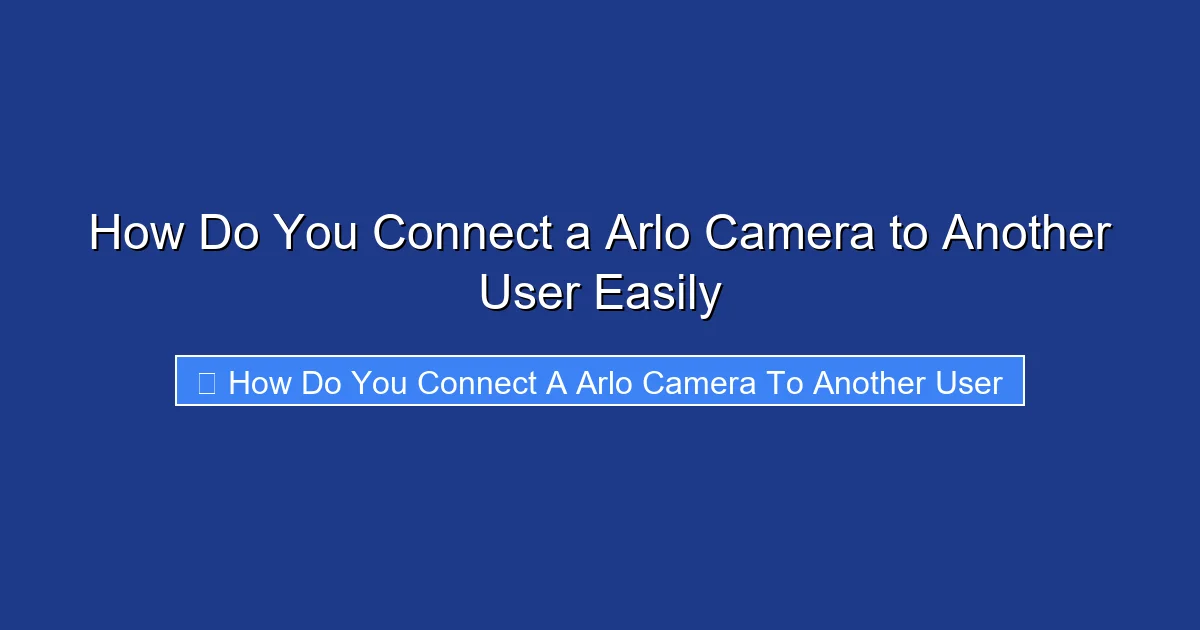 How Do You Connect a Arlo Camera to Another User Easily

How Do You Connect A Arlo Camera To Another User